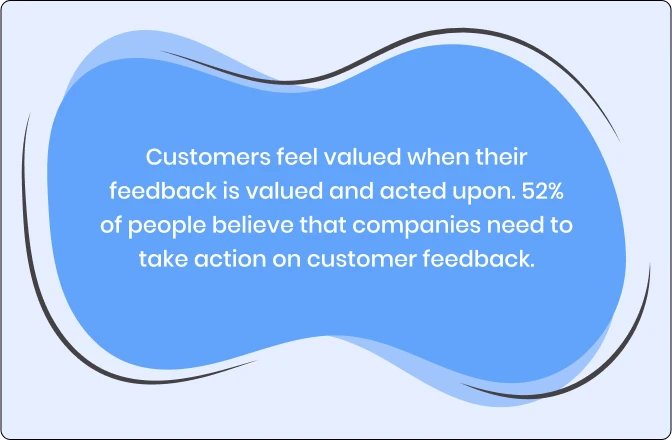 Customers feel valued when their feedback is valued and acted upon. 52% of people believe that companies need to take action on customer feedback.